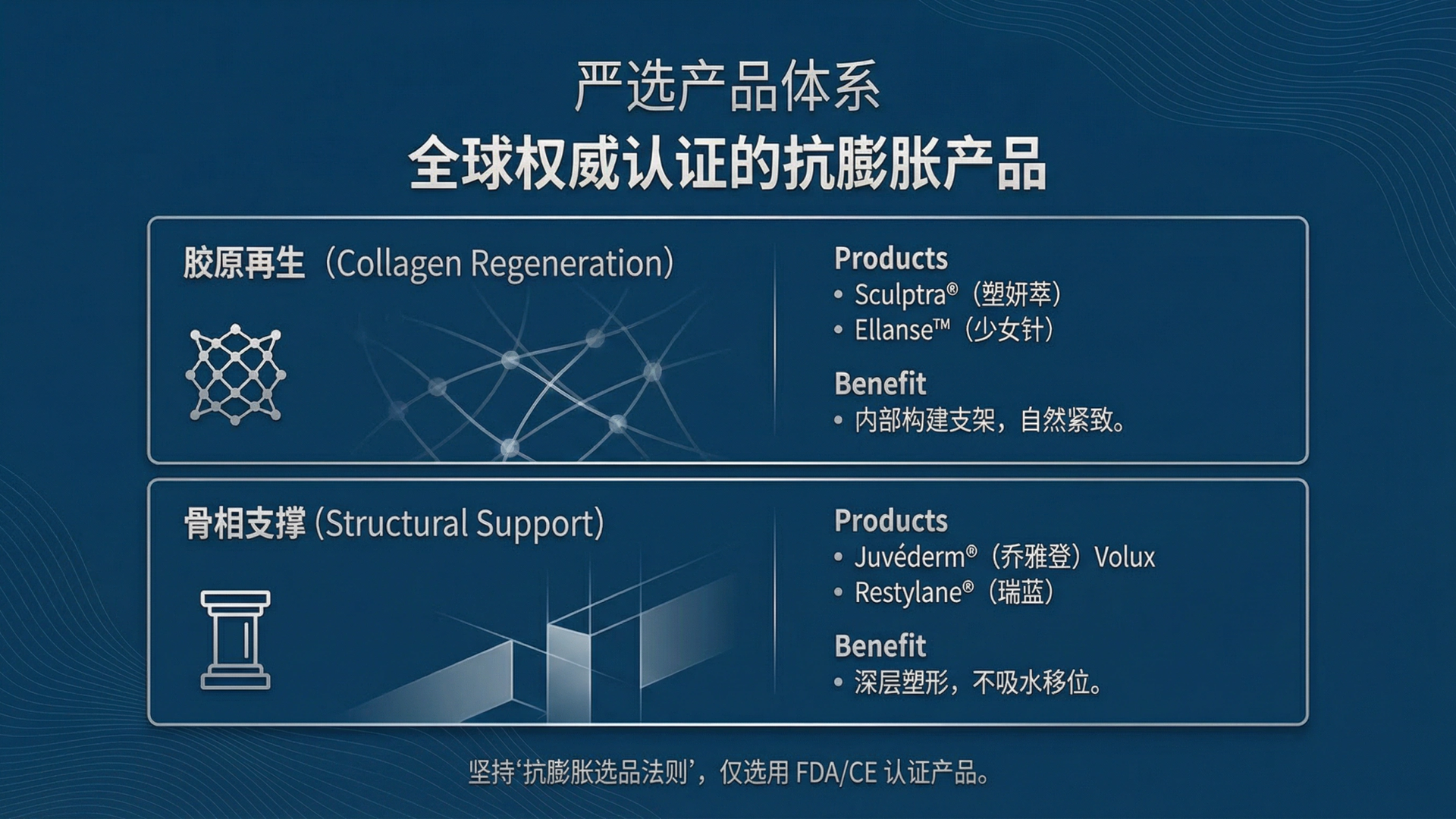 严选产品体系
全球权威认证的抗膨胀产品

胶原再生（Collagen Regeneration）

Products
• Sculptra®（塑妍萃）
• Ellanse™（少女针）

Benefit
• 内部构建支架，自然紧致。

骨相支撑 (Structural Support)

Products
• Juvéderm®（乔雅登）Volux
• Restylane®（瑞蓝）

Benefit
• 深层塑形，不吸水移位。

坚持‘抗膨胀选品法则’，仅选用 FDA/CE 认证产品。